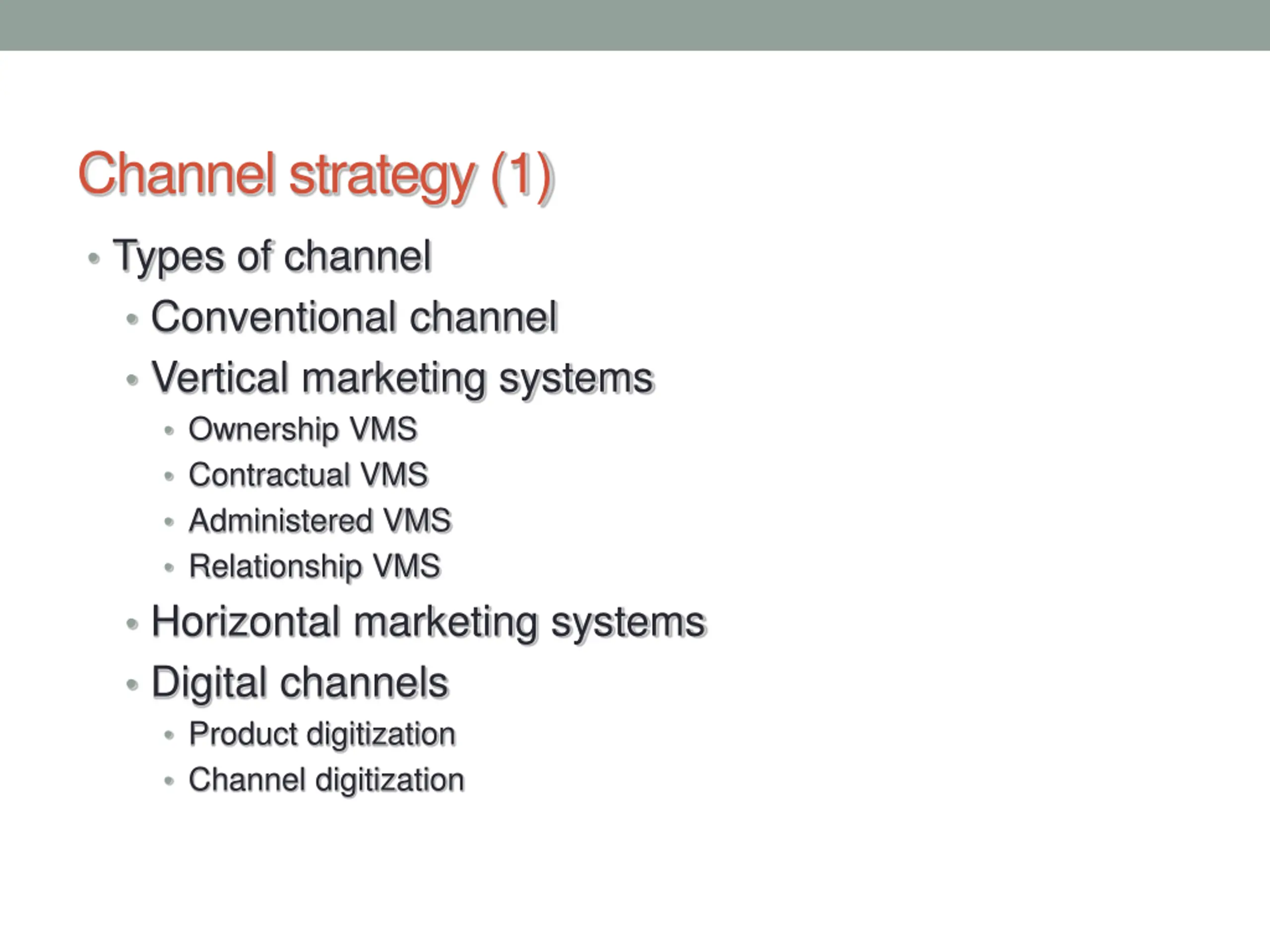 Channel strategy (1)

• Types of channel
  • Conventional channel
  • Vertical marketing systems
    • Ownership VMS
    • Contractual VMS
    • Administered VMS
    • Relationship VMS
  • Horizontal marketing systems
  • Digital channels
    • Product digitization
    • Channel digitization